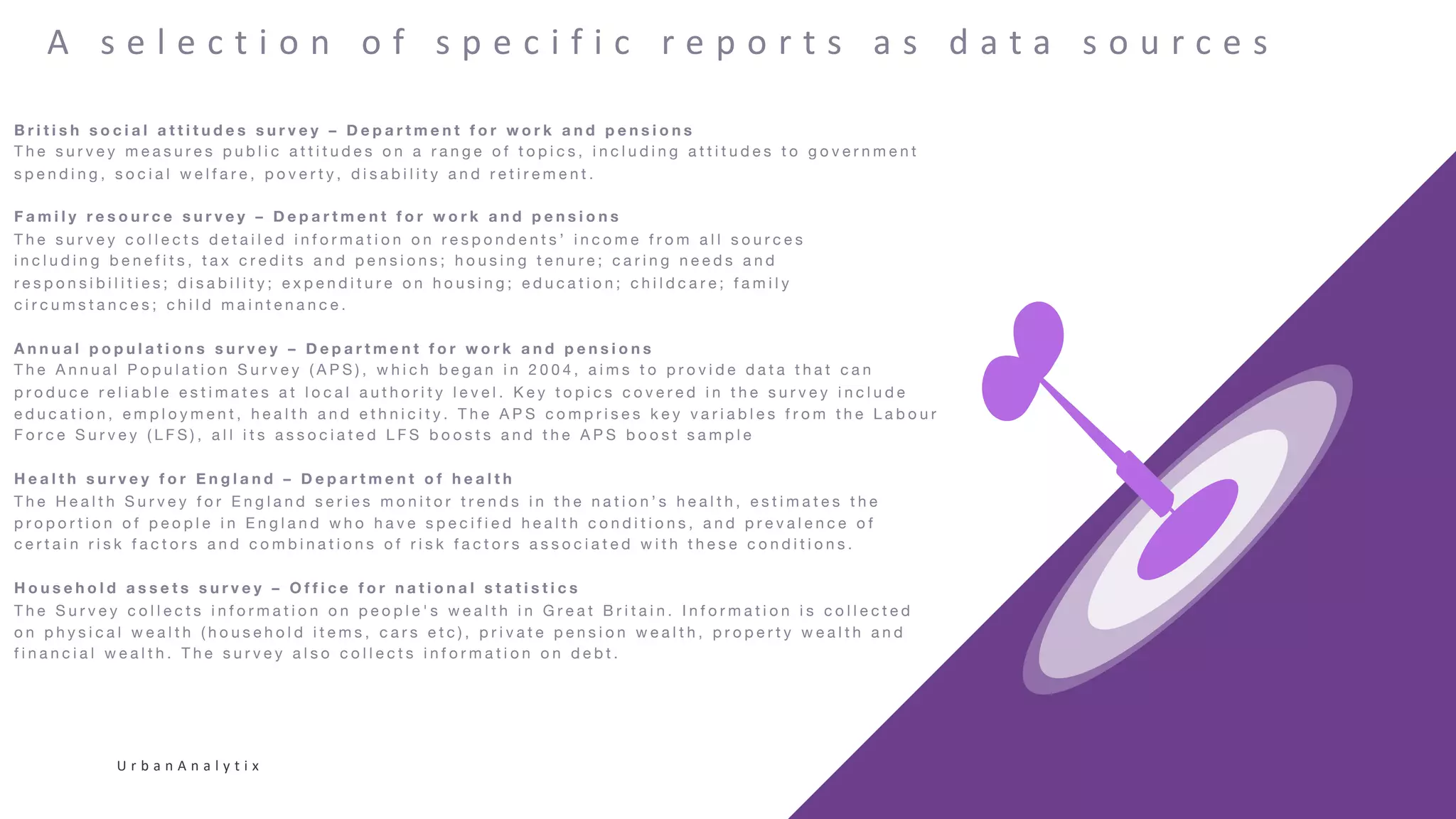 A selection of specific reports as data sources

British social attitudes survey – Department for work and pensions
The survey measures public attitudes on a range of topics, including attitudes to government spending, social welfare, poverty, disability and retirement.

Family resource survey – Department for work and pensions
The survey collects detailed information on respondents' income from all sources including benefits, tax credits and pensions; housing tenure; caring needs and responsibilities; disability; expenditure on housing; education; childcare; family circumstances; child maintenance.

Annual populations survey – Department for work and pensions
The Annual Population Survey (APS), which began in 2004, aims to provide data that can produce reliable estimates at local authority level. Key topics covered in the survey include education, employment, health and ethnicity. The APS comprises key variables from the Labour Force Survey (LFS), all its associated LFS boosts and the APS boost sample

Health survey for England – Department of health
The Health Survey for England series monitor trends in the nation's health, estimates the proportion of people in England who have specified health conditions, and prevalence of certain risk factors and combinations of risk factors associated with these conditions.

Household assets survey – Office for national statistics
The Survey collects information on people's wealth in Great Britain. Information is collected on physical wealth (household items, cars etc), private pension wealth, property wealth and financial wealth. The survey also collects information on debt.

UrbanAnalytix